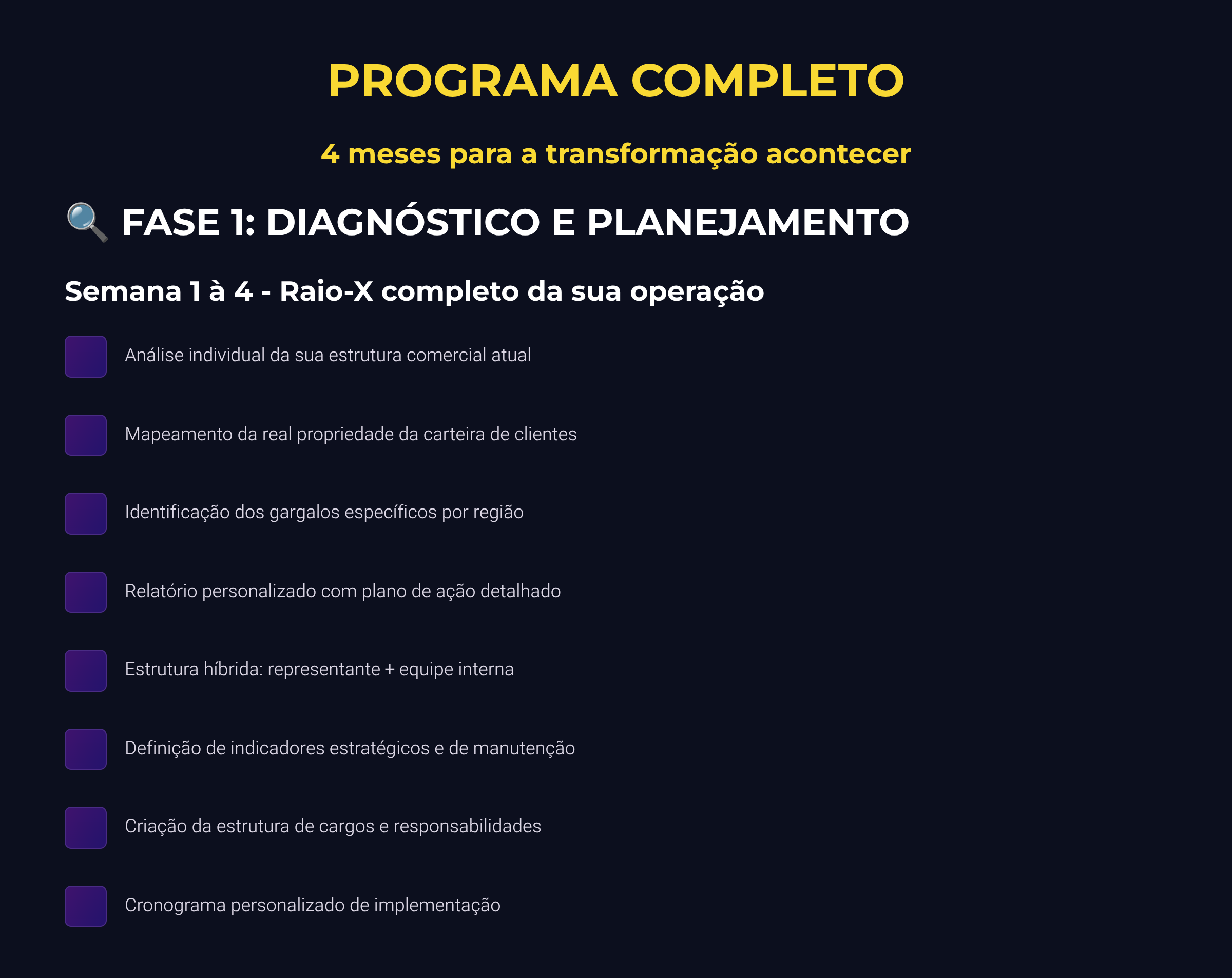 PROGRAMA COMPLETO

4 meses para a transformação acontecer

🔍 FASE 1: DIAGNÓSTICO E PLANEJAMENTO

Semana 1 à 4 - Raio-X completo da sua operação

Análise individual da sua estrutura comercial atual

Mapeamento da real propriedade da carteira de clientes

Identificação dos gargalos específicos por região

Relatório personalizado com plano de ação detalhado

Estrutura híbrida: representante + equipe interna

Definição de indicadores estratégicos e de manutenção

Criação da estrutura de cargos e responsabilidades

Cronograma personalizado de implementação